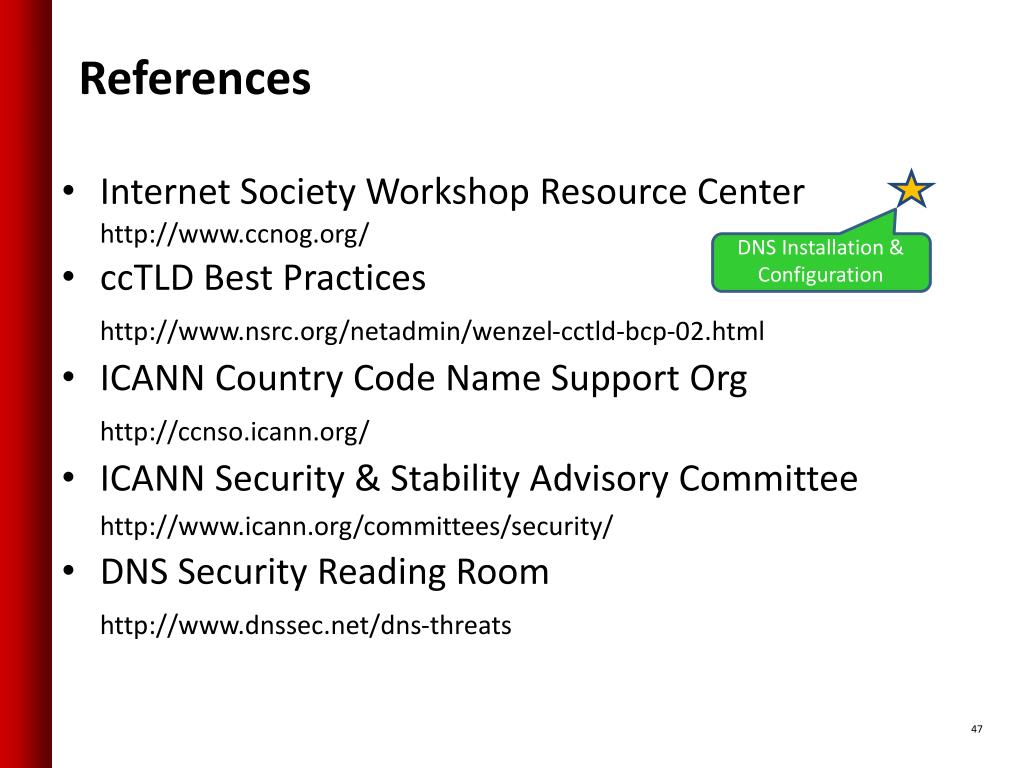 References

• Internet Society Workshop Resource Center
http://www.ccnog.org/

DNS Installation & Configuration

• ccTLD Best Practices
http://www.nsrc.org/netadmin/wenzel-cctld-bcp-02.html

• ICANN Country Code Name Support Org
http://ccnso.icann.org/

• ICANN Security & Stability Advisory Committee
http://www.icann.org/committees/security/

• DNS Security Reading Room
http://www.dnssec.net/dns-threats

47